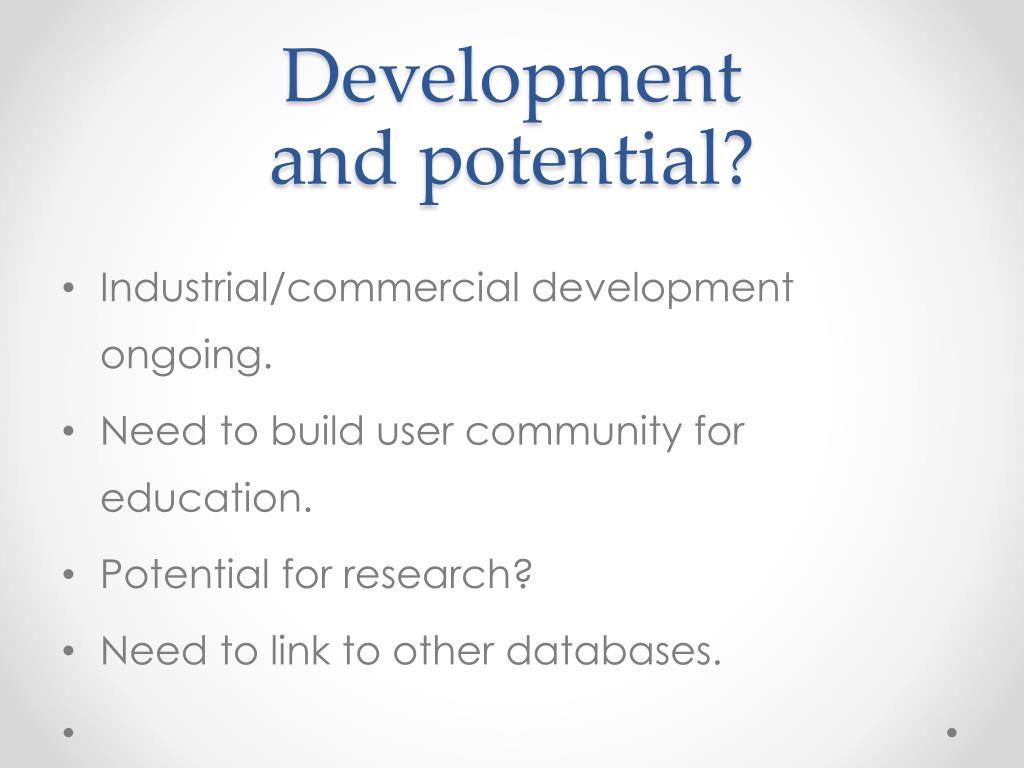 Development and potential?

• Industrial/commercial development ongoing.
• Need to build user community for education.
• Potential for research?
• Need to link to other databases.